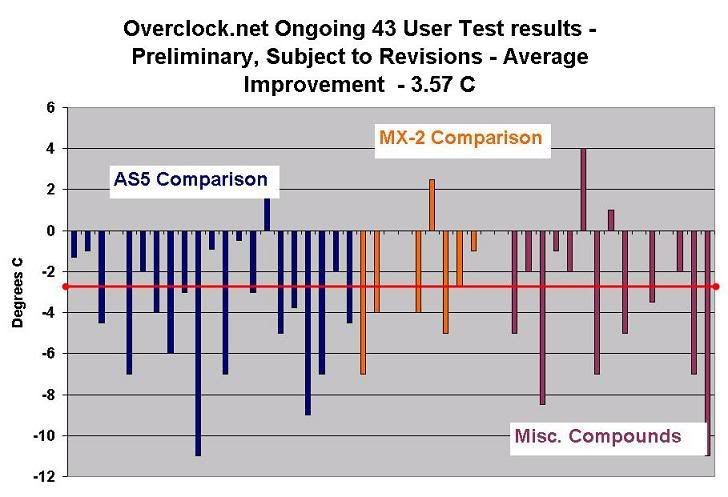 Overclock.net Ongoing 43 User Test results - Preliminary, Subject to Revisions - Average Improvement - 3.57 C

6
4
2
0
-2
-4
-6
-8
-10
-12

Degrees C

AS5 Comparison

MX-2 Comparison

Misc. Compounds